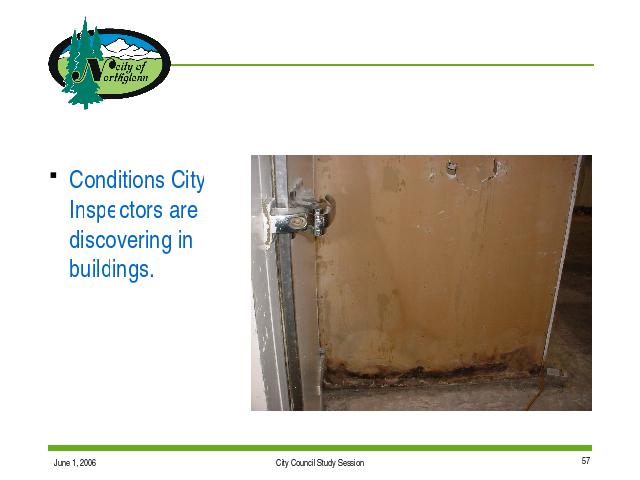 City of Northglenn

▪ Conditions City Inspectors are discovering in buildings.

June 1, 2006

City Council Study Session

57